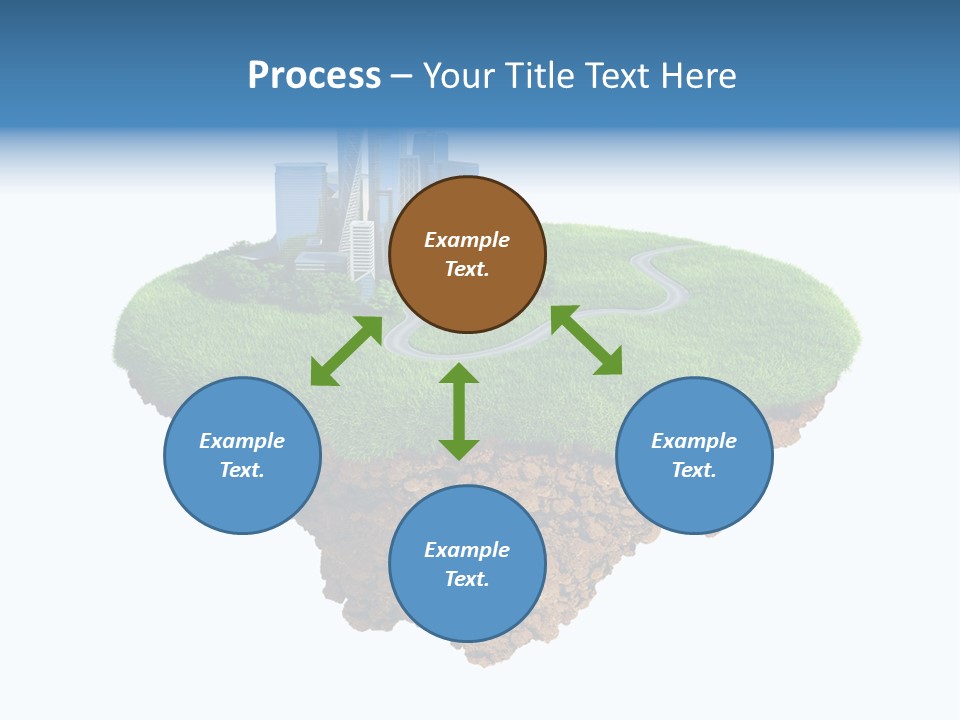 Process – Your Title Text Here

Example Text.

Example Text.

Example Text.

Example Text.